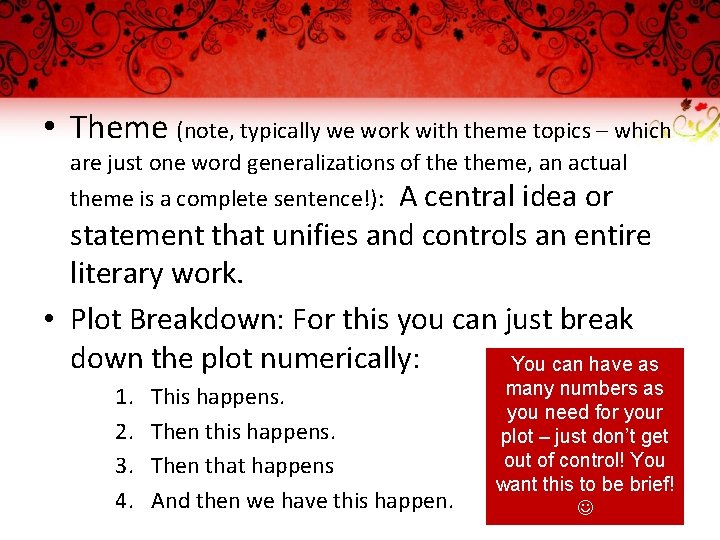 • Theme (note, typically we work with theme topics – which are just one word generalizations of the theme, an actual theme is a complete sentence!): A central idea or statement that unifies and controls an entire literary work.

• Plot Breakdown: For this you can just break down the plot numerically:

1. This happens.
2. Then this happens.
3. Then that happens
4. And then we have this happen.

You can have as many numbers as you need for your plot – just don't get out of control! You want this to be brief! ☺